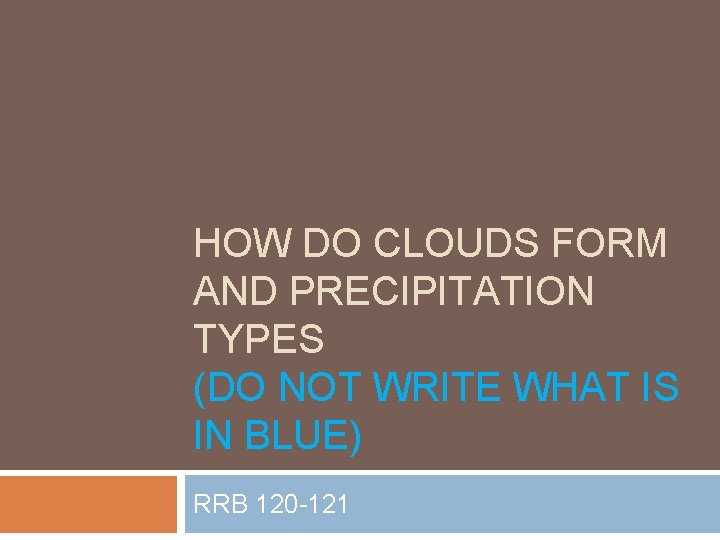 HOW DO CLOUDS FORM AND PRECIPITATION TYPES
(DO NOT WRITE WHAT IS IN BLUE)

RRB 120-121